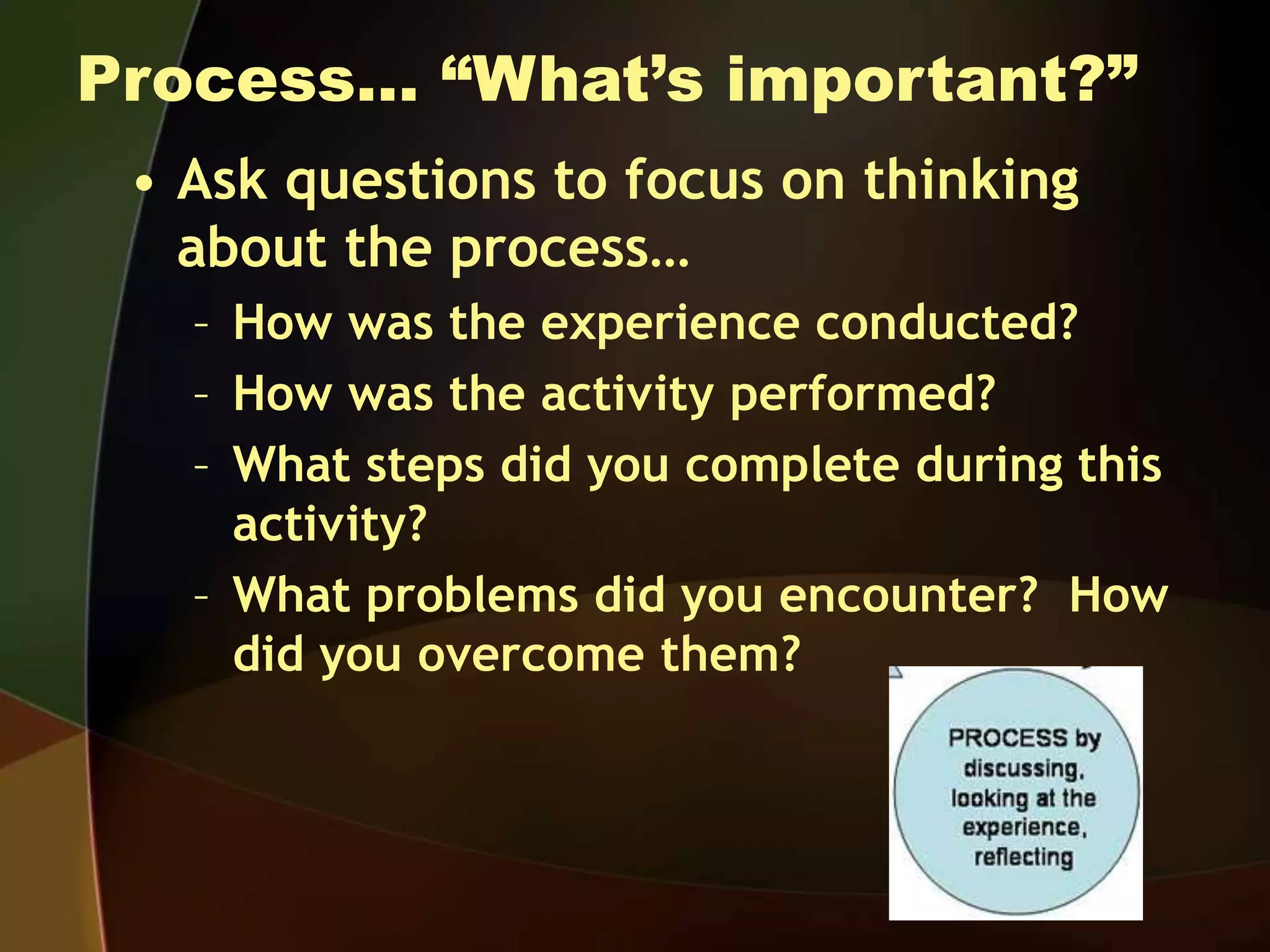 Process… “What’s important?”

• Ask questions to focus on thinking about the process…

– How was the experience conducted?

– How was the activity performed?

– What steps did you complete during this activity?

– What problems did you encounter? How did you overcome them?

PROCESS by discussing, looking at the experience, reflecting